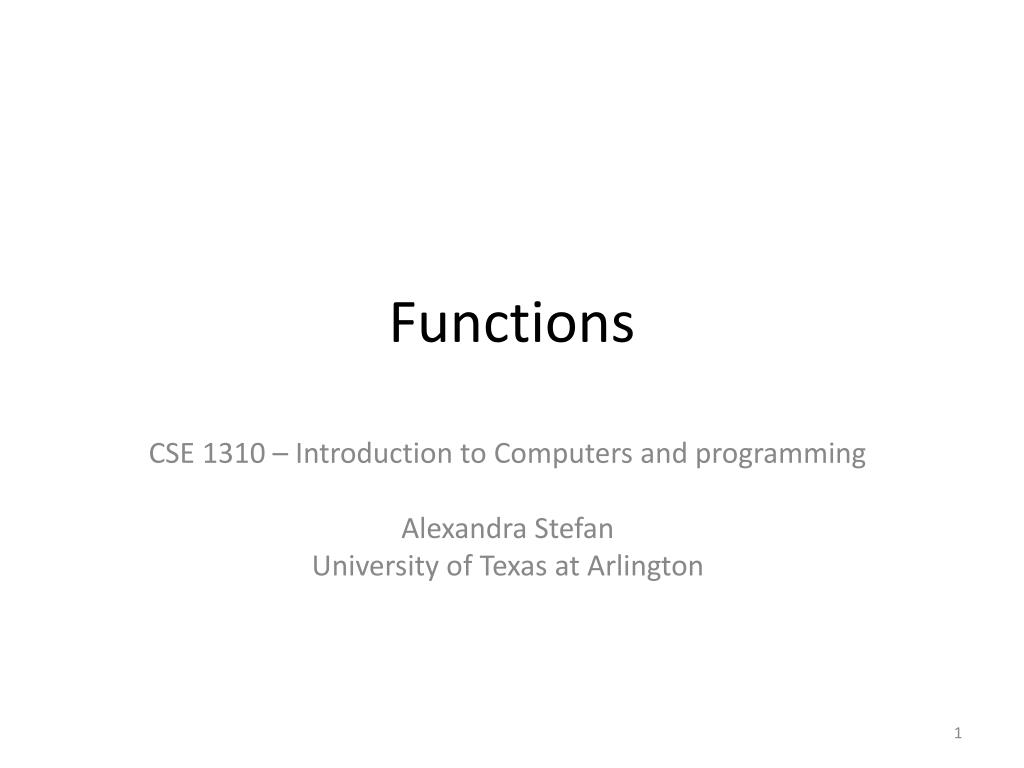 Functions

CSE 1310 – Introduction to Computers and programming

Alexandra Stefan
University of Texas at Arlington

1